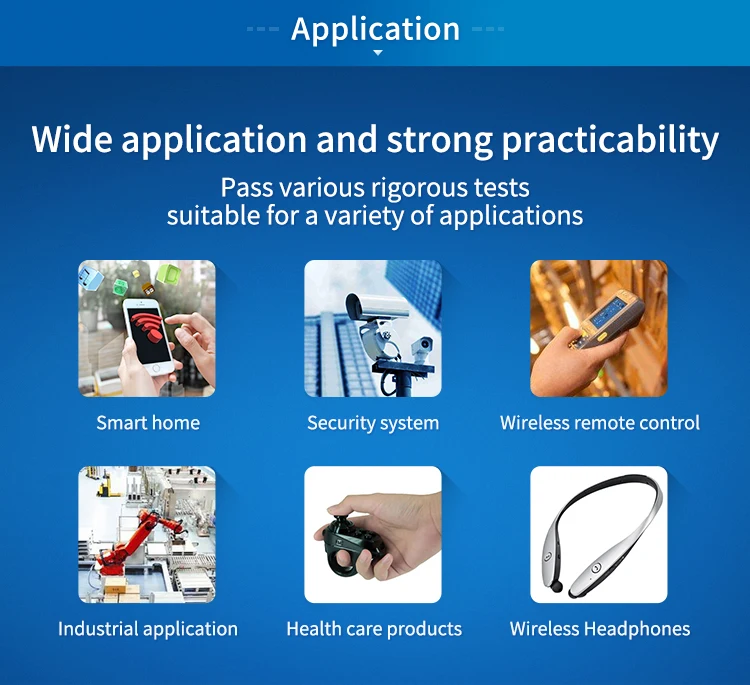 Application

Wide application and strong practicability

Pass various rigorous tests
suitable for a variety of applications

Smart home

Security system

Wireless remote control

Industrial application

Health care products

Wireless Headphones